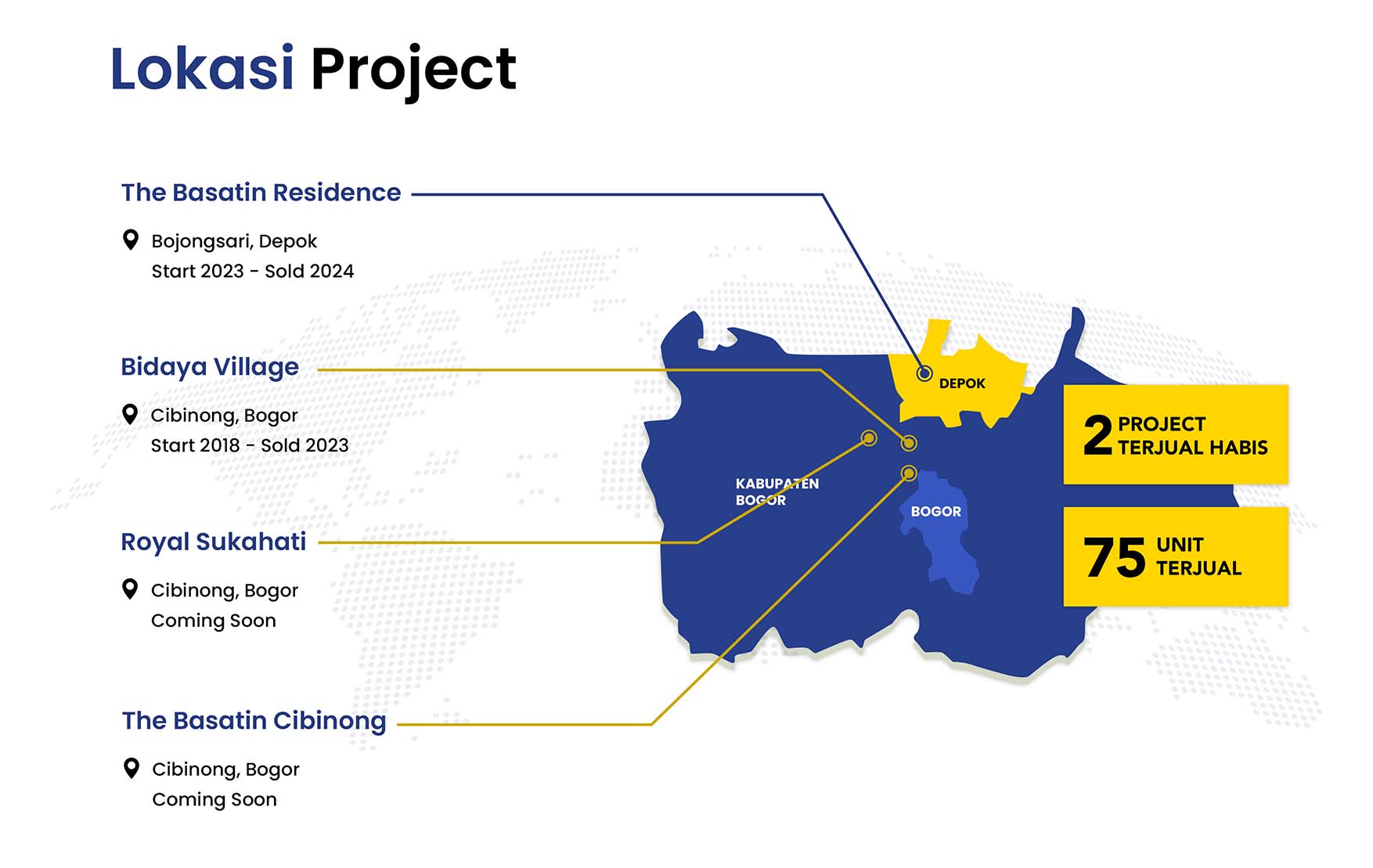 Lokasi Project

The Basatin Residence

Bojongsari, Depok
Start 2023 - Sold 2024

Bidaya Village

Cibinong, Bogor
Start 2018 - Sold 2023

Royal Sukahati

Cibinong, Bogor
Coming Soon

The Basatin Cibinong

Cibinong, Bogor
Coming Soon

DEPOK

KABUPATEN BOGOR

BOGOR

2 PROJECT TERJUAL HABIS

75 UNIT TERJUAL